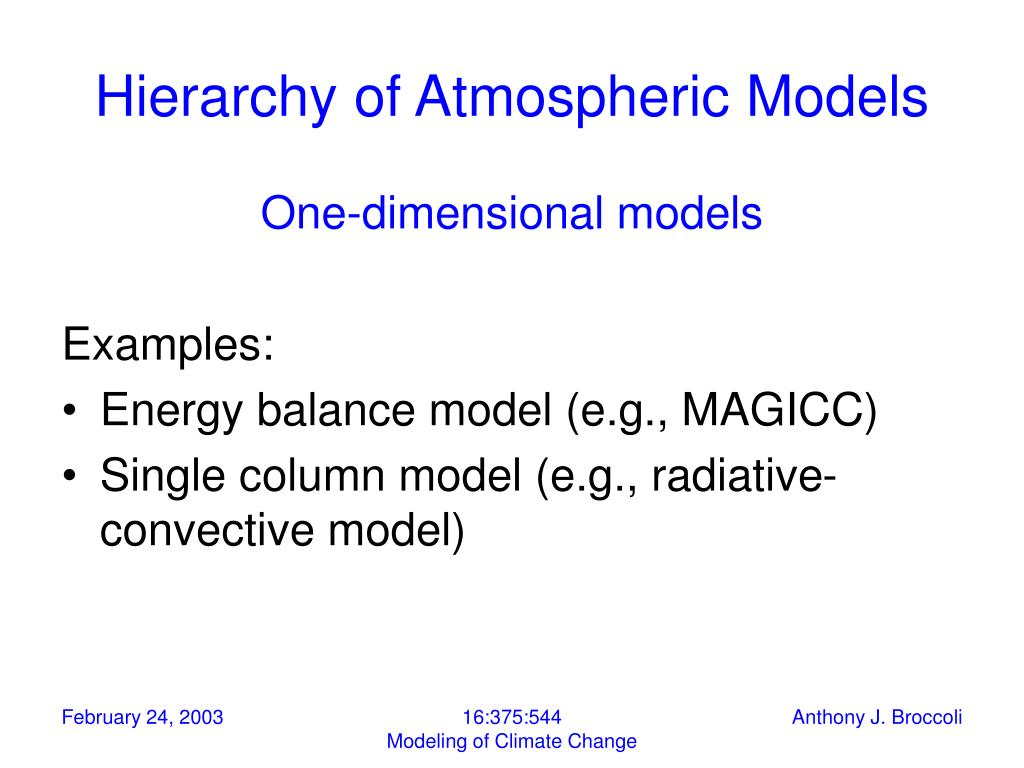 Hierarchy of Atmospheric Models

One-dimensional models

Examples:
• Energy balance model (e.g., MAGICC)
• Single column model (e.g., radiative-convective model)

February 24, 2003

16:375:544
Modeling of Climate Change

Anthony J. Broccoli